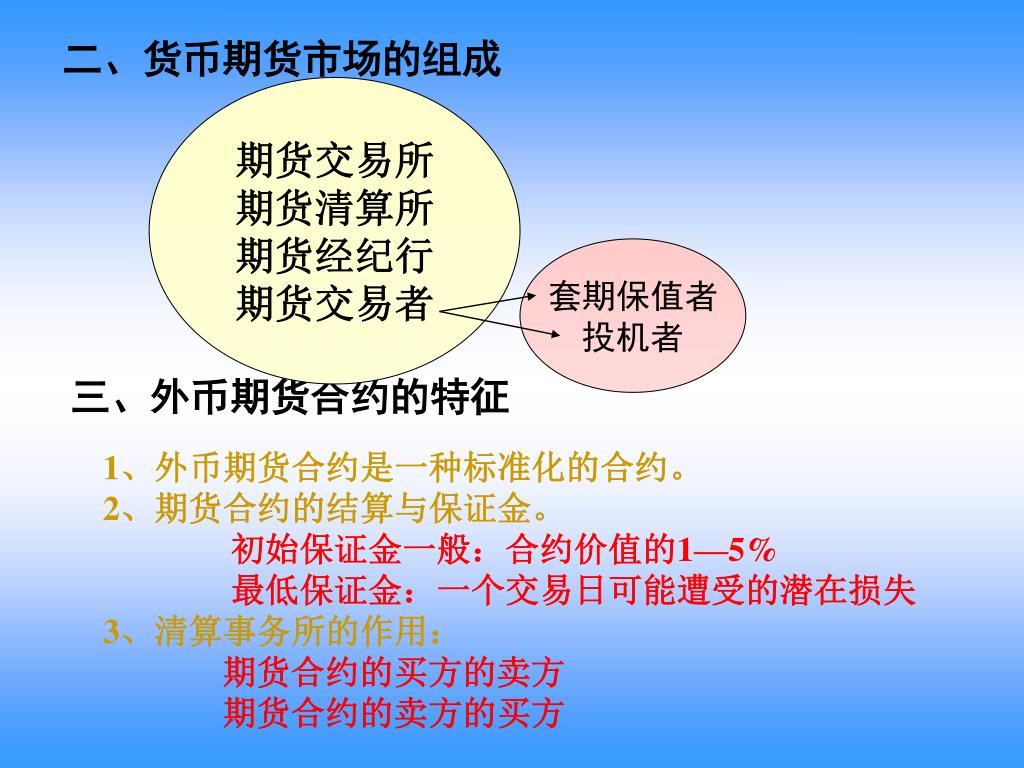 二、货币期货市场的组成

期货交易所
期货清算所
期货经纪行
期货交易者

套期保值者
投机者

三、外币期货合约的特征

1、外币期货合约是一种标准化的合约。
2、期货合约的结算与保证金。
初始保证金一般：合约价值的1—5%
最低保证金：一个交易日可能遭受的潜在损失
3、清算事务所的作用：
期货合约的买方的卖方
期货合约的卖方的买方